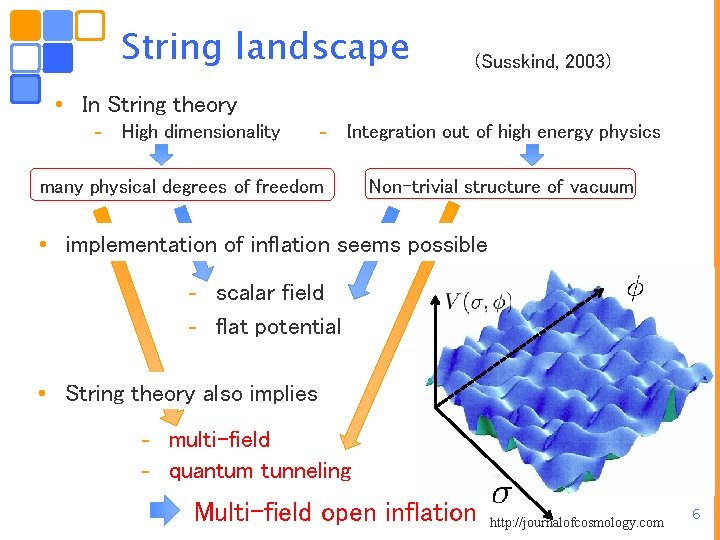 String landscape

(Susskind, 2003)

• In String theory

- High dimensionality

- Integration out of high energy physics

many physical degrees of freedom

Non-trivial structure of vacuum

• implementation of inflation seems possible

- scalar field

- flat potential

• String theory also implies

- multi-field

- quantum tunneling

Multi-field open inflation

$V(\sigma, \phi)$

$\phi$

$\sigma$

http://journalofcosmology.com

6